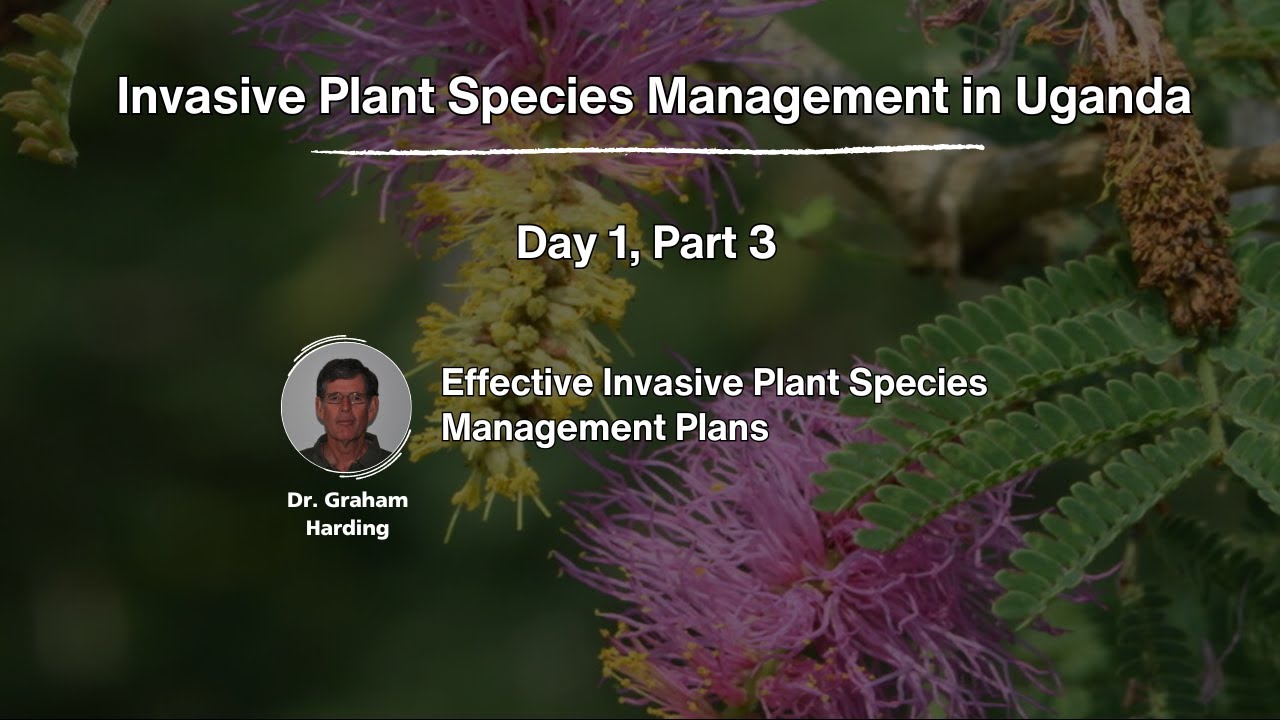 Invasive Plant Species Management in Uganda

Day 1, Part 3

Effective Invasive Plant Species Management Plans

Dr. Graham Harding